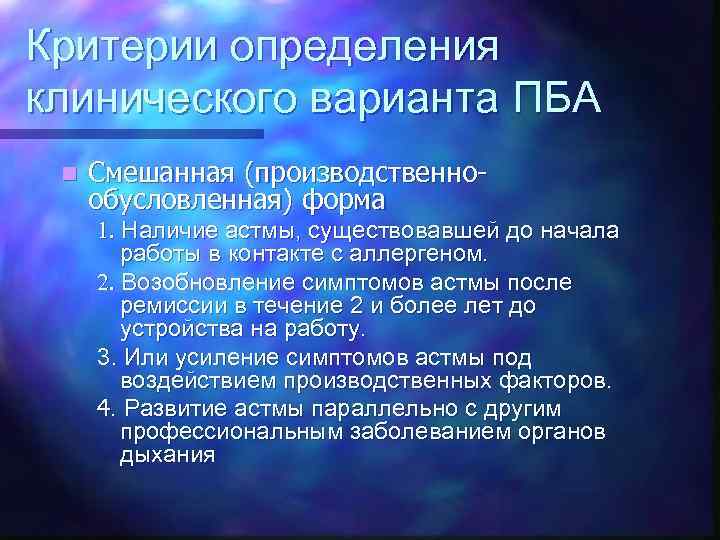 Критерии определения клинического варианта ПБА

Смешанная (производственно-обусловленная) форма

1. Наличие астмы, существовавшей до начала работы в контакте с аллергеном.
2. Возобновление симптомов астмы после ремиссии в течение 2 и более лет до устройства на работу.
3. Или усиление симптомов астмы под воздействием производственных факторов.
4. Развитие астмы параллельно с другим профессиональным заболеванием органов дыхания